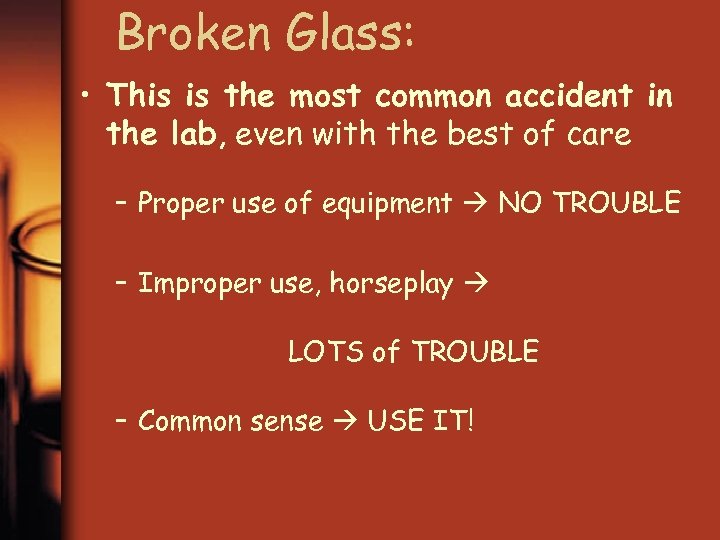 Broken Glass:

• This is the most common accident in the lab, even with the best of care

– Proper use of equipment → NO TROUBLE

– Improper use, horseplay →

LOTS of TROUBLE

– Common sense → USE IT!